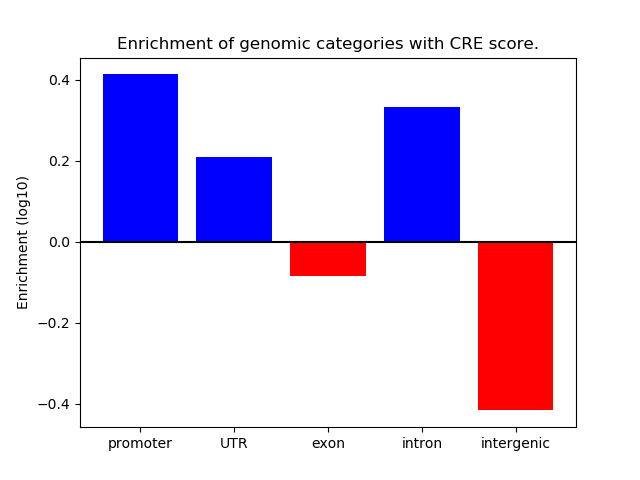 Enrichment of genomic categories with CRE score.

Enrichment (log10)

0.4
0.2
0.0
−0.2
−0.4

promoter
UTR
exon
intron
intergenic